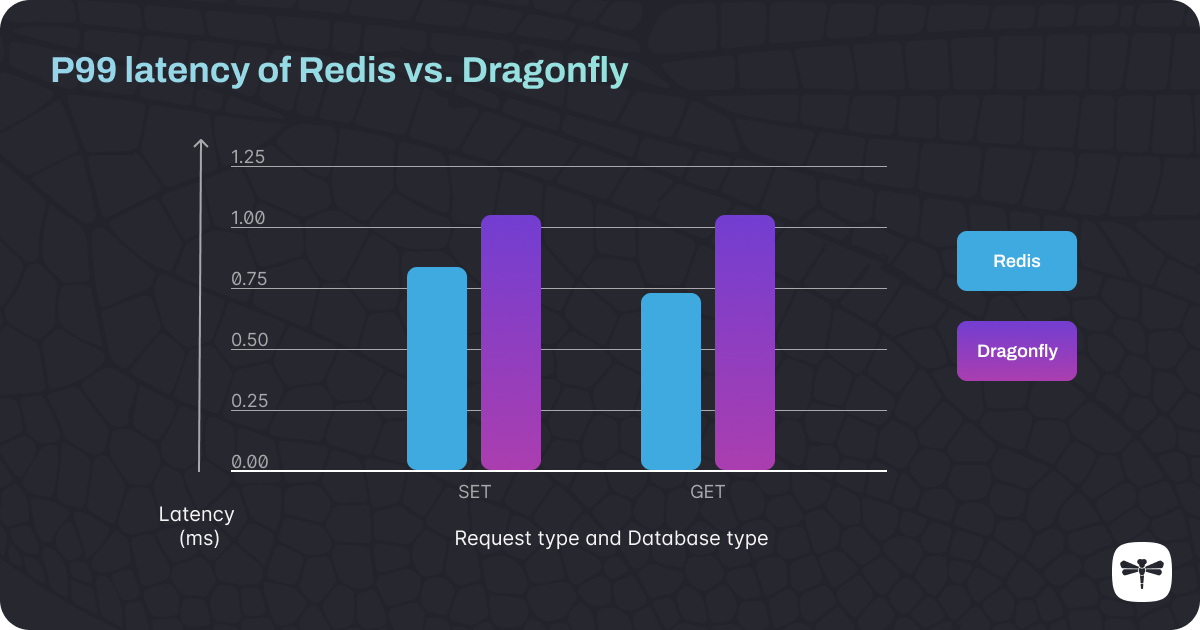 P99 latency of Redis vs. Dragonfly

1.25
1.00
0.75
0.50
0.25
0.00

SET
GET

Latency (ms)

Request type and Database type

Redis
Dragonfly